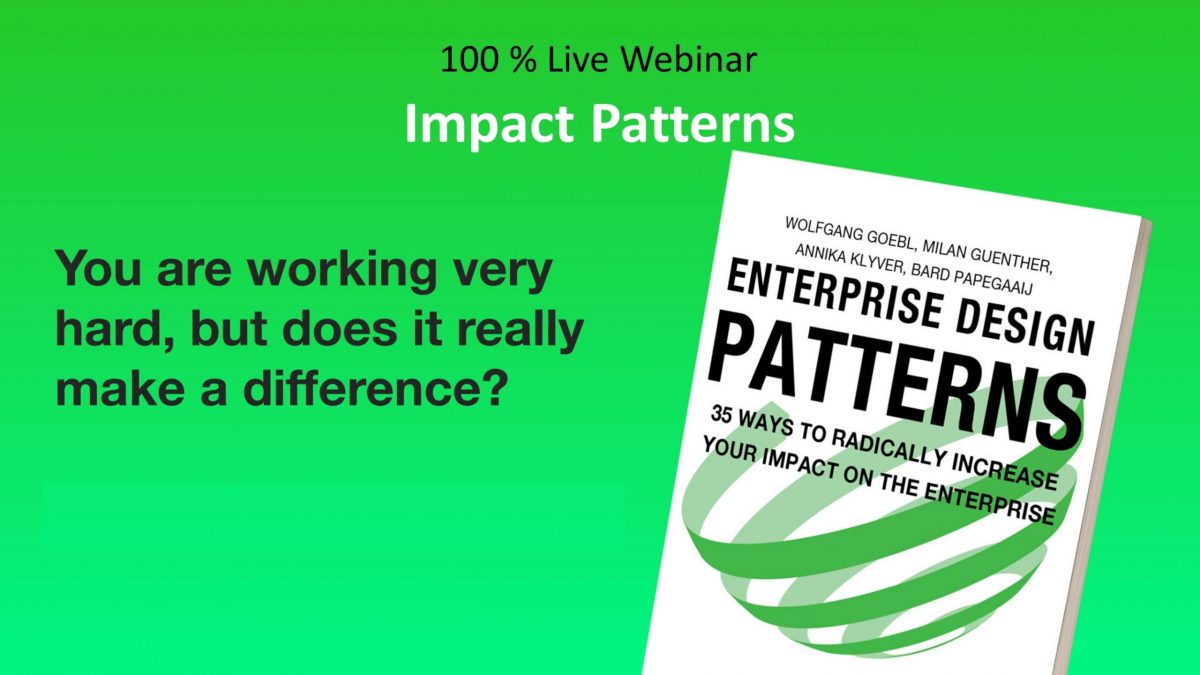 100 % Live Webinar

Impact Patterns

You are working very hard, but does it really make a difference?

WOLFGANG GOEBL, MILAN GUENTHER, ANNIKA KLYVER, BARD PAPEGAAIJ

ENTERPRISE DESIGN PATTERNS

35 WAYS TO RADICALLY INCREASE YOUR IMPACT ON THE ENTERPRISE